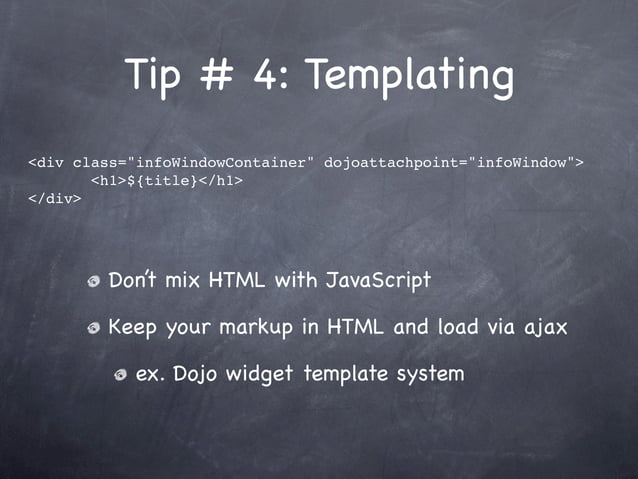 Tip # 4: Templating

<div class="infoWindowContainer" dojoattachpoint="infoWindow">
<h1>${title}</h1>
</div>

Don't mix HTML with JavaScript

Keep your markup in HTML and load via ajax

ex. Dojo widget template system